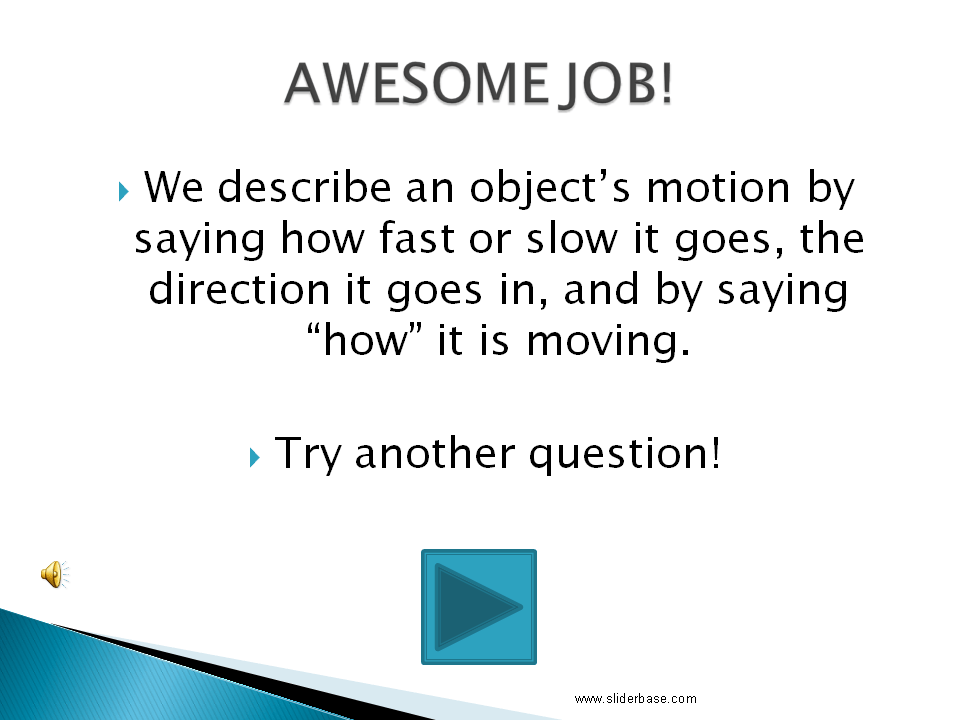 AWESOME JOB!

We describe an object’s motion by saying how fast or slow it goes, the direction it goes in, and by saying “how” it is moving.

Try another question!

www.sliderbase.com